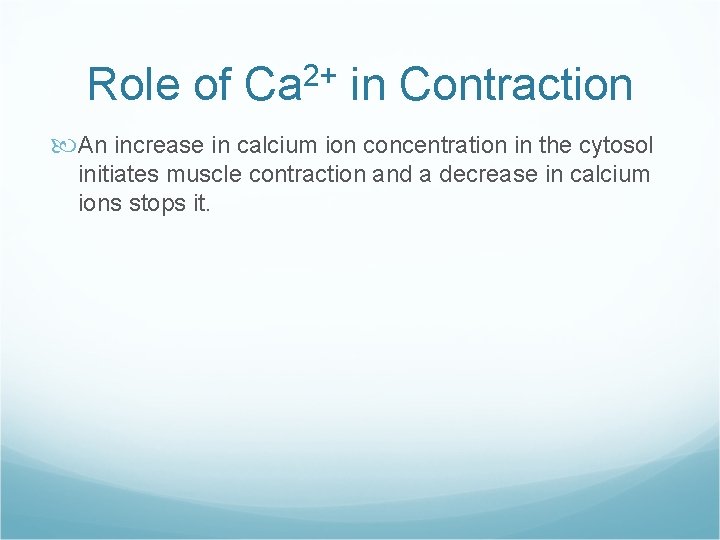 Role of $Ca^{2+}$ in Contraction

An increase in calcium ion concentration in the cytosol initiates muscle contraction and a decrease in calcium ions stops it.